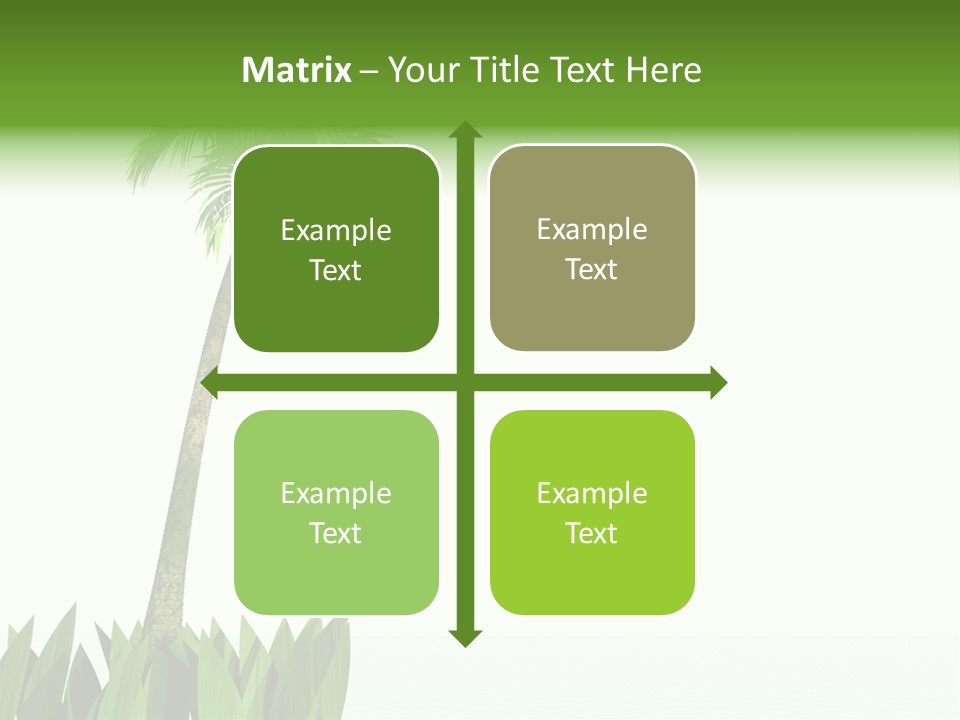 Matrix – Your Title Text Here

Example Text

Example Text

Example Text

Example Text